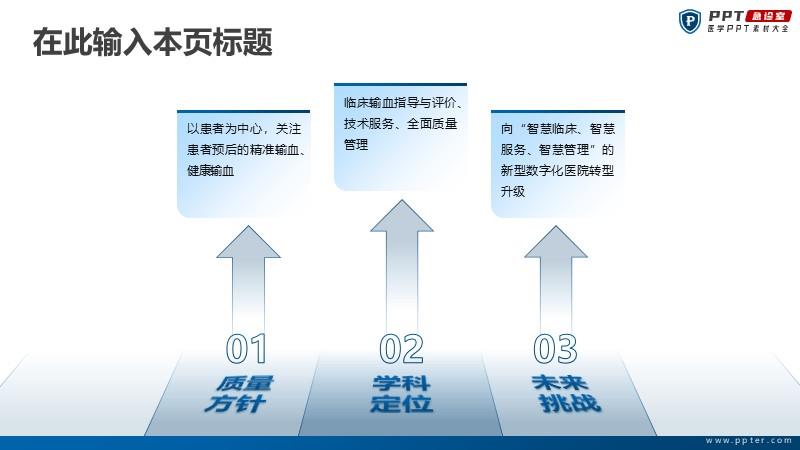 在此输入本页标题

PPT 急诊室
医学PPT素材大全

以患者为中心，关注患者预后的精准输血、健康输血

临床输血指导与评价、技术服务、全面质量管理

向“智慧临床、智慧服务、智慧管理”的新型数字化医院转型升级

01
质量方针

02
学科定位

03
未来挑战

www.ppter.com